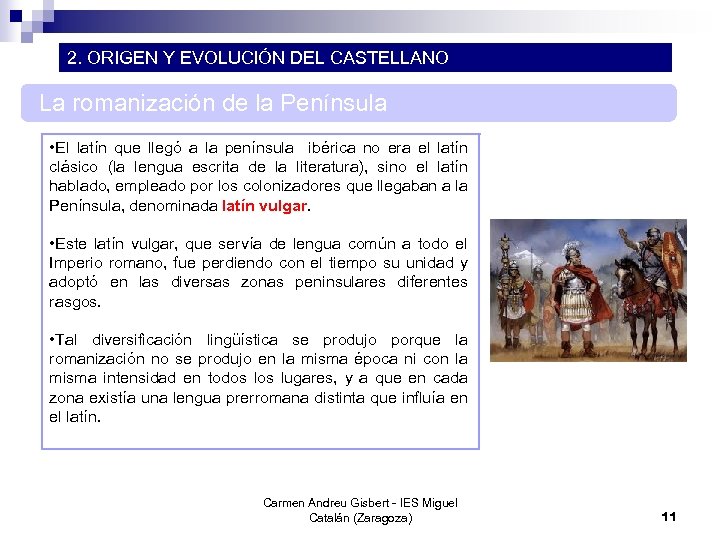 2. ORIGEN Y EVOLUCIÓN DEL CASTELLANO

La romanización de la Península

•El latín que llegó a la península ibérica no era el latín clásico (la lengua escrita de la literatura), sino el latín hablado, empleado por los colonizadores que llegaban a la Península, denominada latín vulgar.

•Este latín vulgar, que servía de lengua común a todo el Imperio romano, fue perdiendo con el tiempo su unidad y adoptó en las diversas zonas peninsulares diferentes rasgos.

•Tal diversificación lingüística se produjo porque la romanización no se produjo en la misma época ni con la misma intensidad en todos los lugares, y a que en cada zona existía una lengua prerromana distinta que influía en el latín.

Carmen Andreu Gisbert - IES Miguel Catalán (Zaragoza)

11